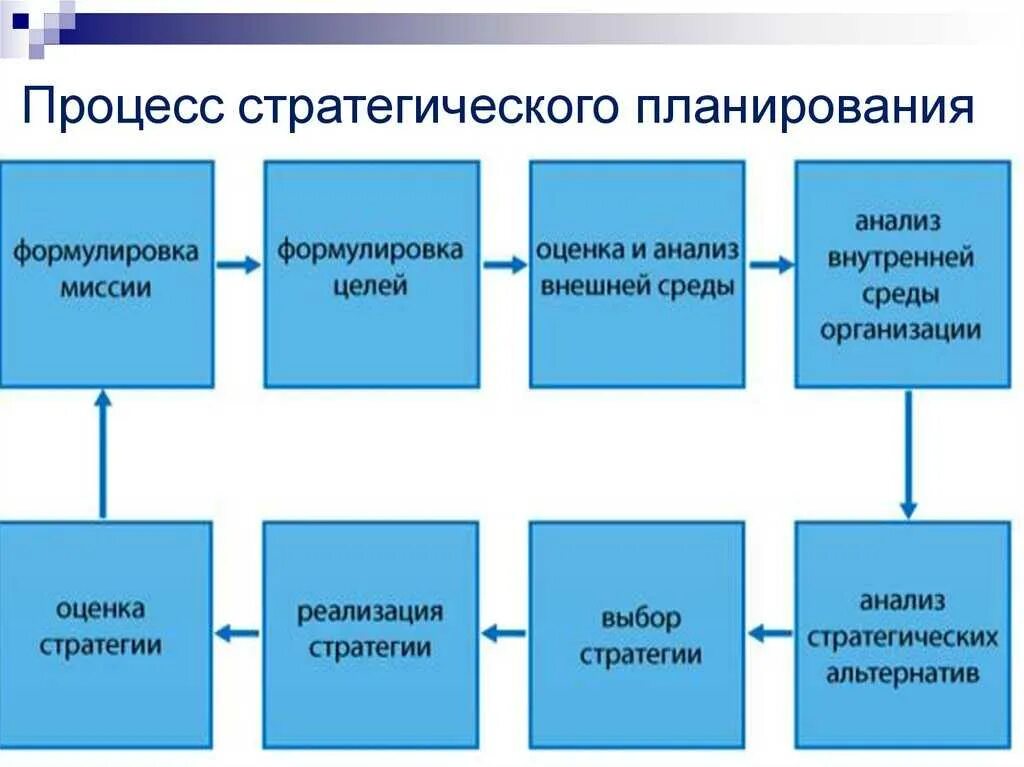 Процесс стратегического планирования

формулировка миссии

формулировка целей

оценка и анализ внешней среды

анализ внутренней среды организации

анализ стратегических альтернатив

выбор стратегии

реализация стратегии

оценка стратегии